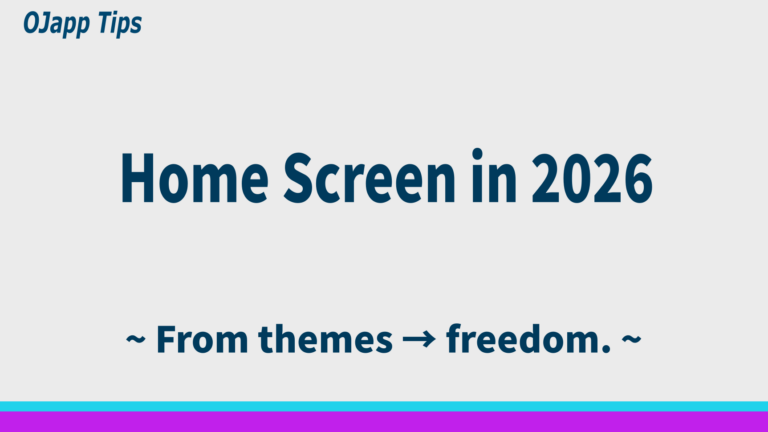 OJapp Tips

Home Screen in 2026

~ From themes → freedom. ~